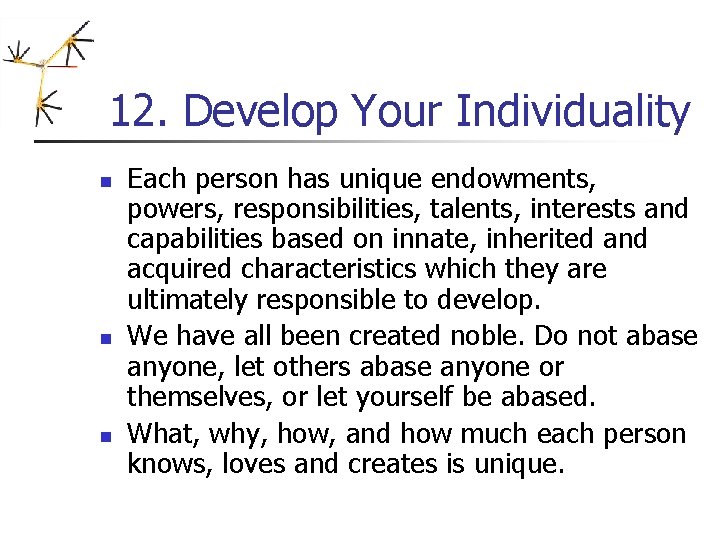 12. Develop Your Individuality

- Each person has unique endowments, powers, responsibilities, talents, interests and capabilities based on innate, inherited and acquired characteristics which they are ultimately responsible to develop.
- We have all been created noble. Do not abase anyone, let others abase anyone or themselves, or let yourself be abased.
- What, why, how, and how much each person knows, loves and creates is unique.